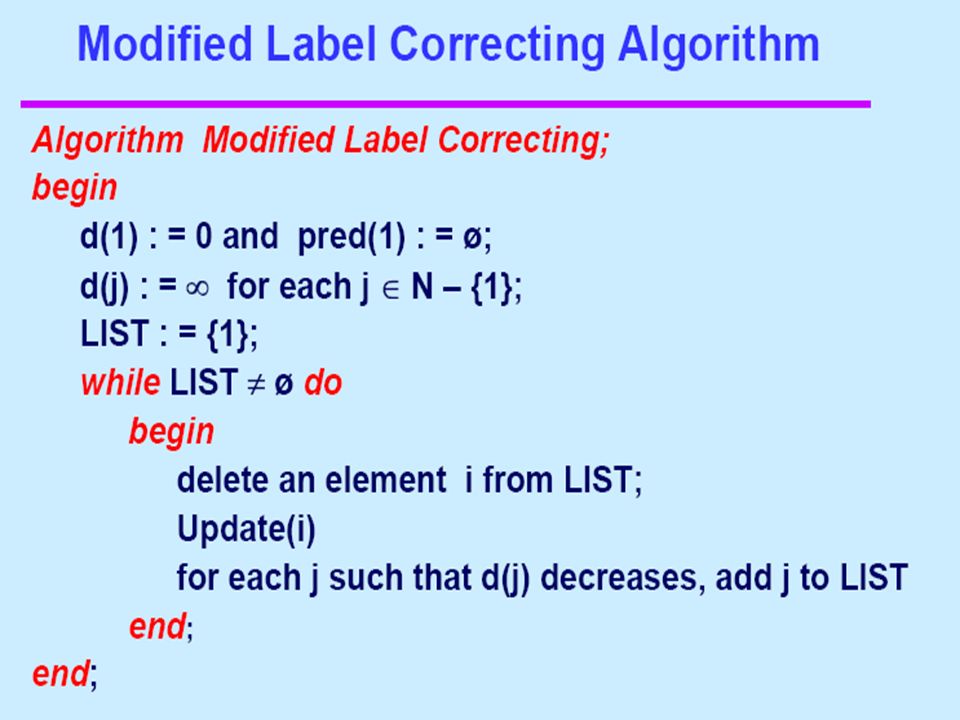 Modified Label Correcting Algorithm

Algorithm Modified Label Correcting;
begin
d(1) : = 0 and pred(1) : = ø;
d(j) : = $\infty$ for each j $\in$ N – {1};
LIST : = {1};
while LIST $\neq$ ø do
begin
delete an element i from LIST;
Update(i)
for each j such that d(j) decreases, add j to LIST
end;
end;